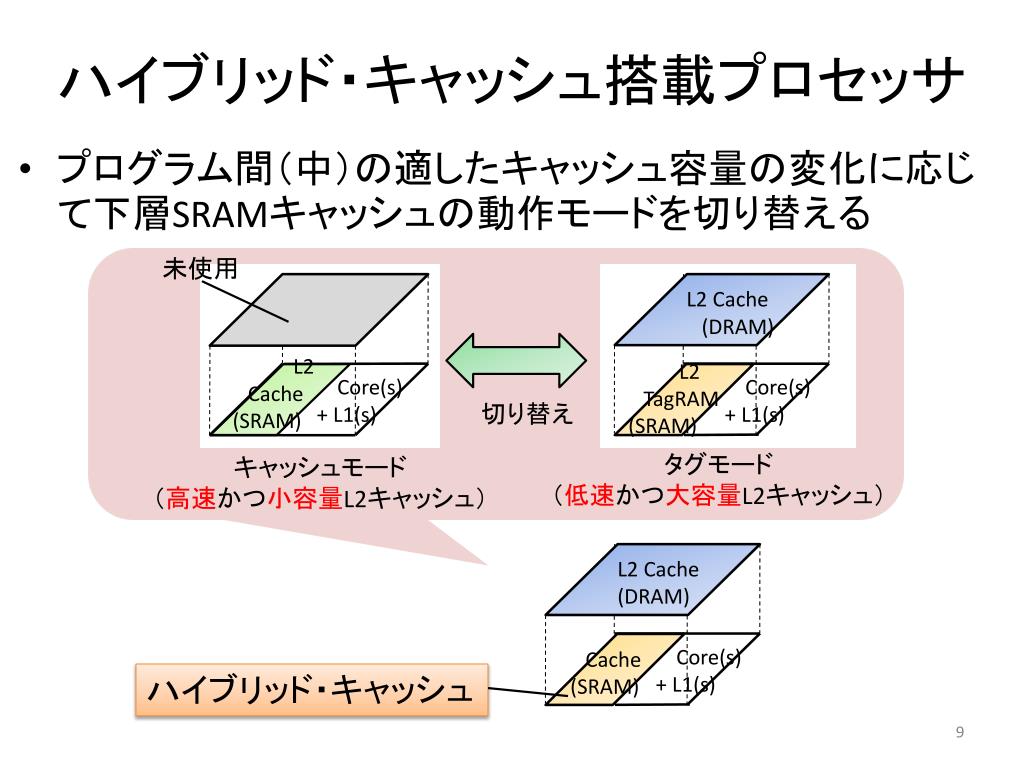 ハイブリッド・キャッシュ搭載プロセッサ

• プログラム間（中）の適したキャッシュ容量の変化に応じて下層SRAMキャッシュの動作モードを切り替える

未使用

L2 Cache (SRAM)

Core(s) + L1(s)

切り替え

L2 Cache (DRAM)

L2 TagRAM (SRAM)

Core(s) + L1(s)

キャッシュモード
（高速かつ小容量L2キャッシュ）

タグモード
（低速かつ大容量L2キャッシュ）

L2 Cache (DRAM)

Cache (SRAM)

Core(s) + L1(s)

ハイブリッド・キャッシュ

9